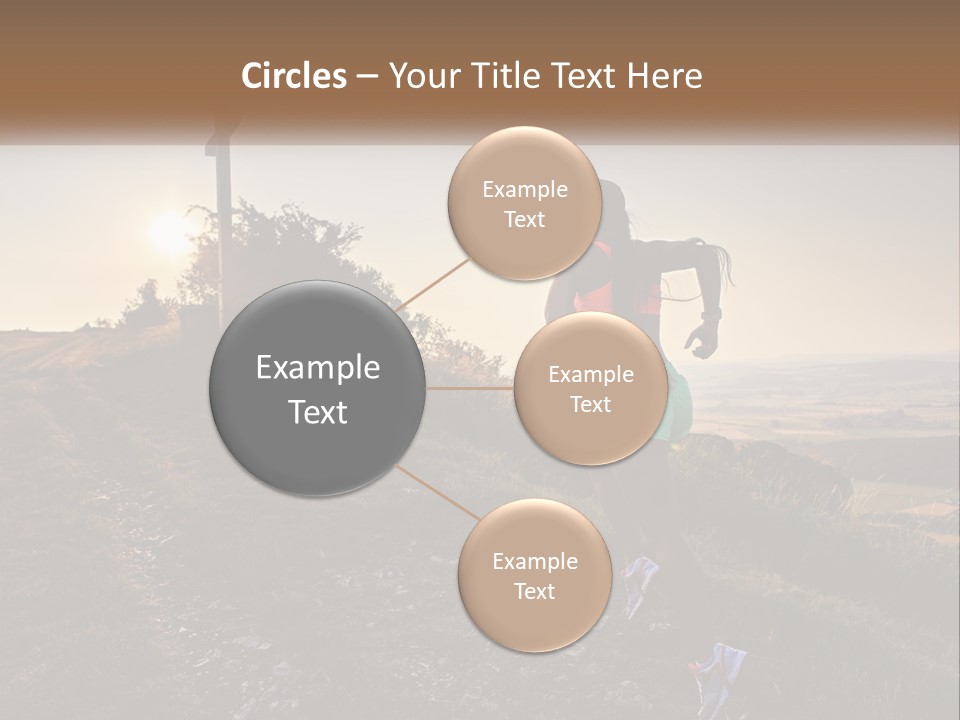 Circles – Your Title Text Here

Example Text

Example Text

Example Text

Example Text